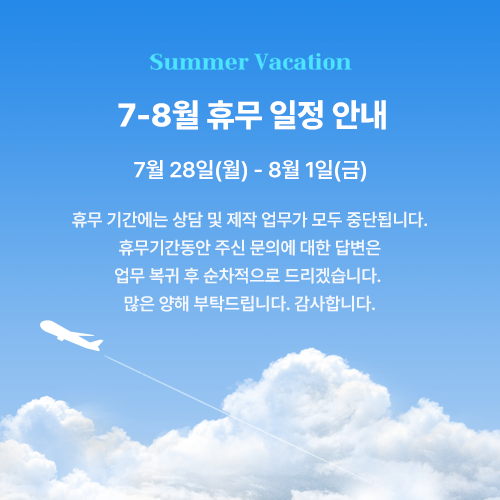 Summer Vacation

7-8월 휴무 일정 안내

7월 28일(월) - 8월 1일(금)

휴무 기간에는 상담 및 제작 업무가 모두 중단됩니다.
휴무기간동안 주신 문의에 대한 답변은
업무 복귀 후 순차적으로 드리겠습니다.
많은 양해 부탁드립니다. 감사합니다.